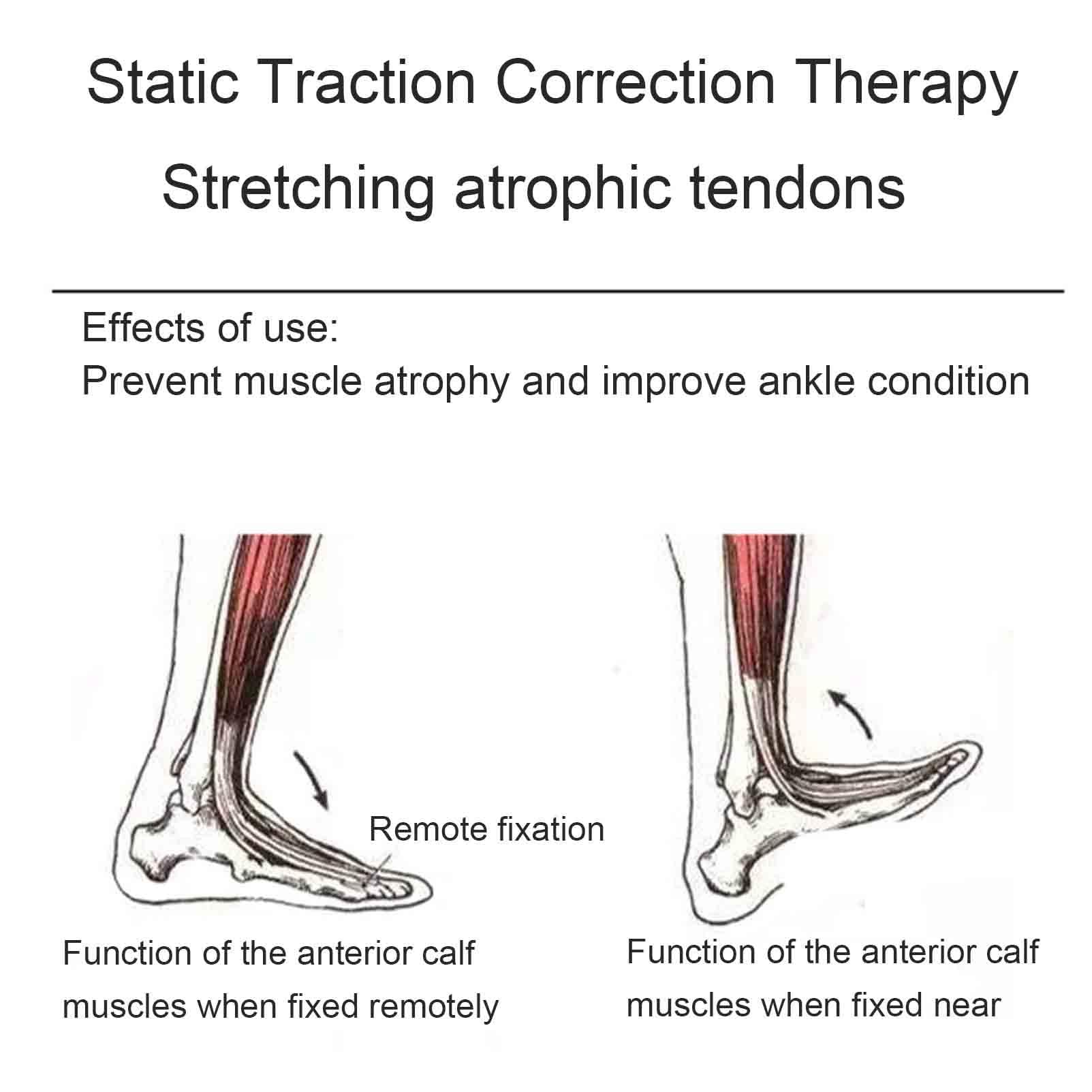 Static Traction Correction Therapy

Stretching atrophic tendons

Effects of use:
Prevent muscle atrophy and improve ankle condition

Remote fixation

Function of the anterior calf muscles when fixed remotely

Function of the anterior calf muscles when fixed near